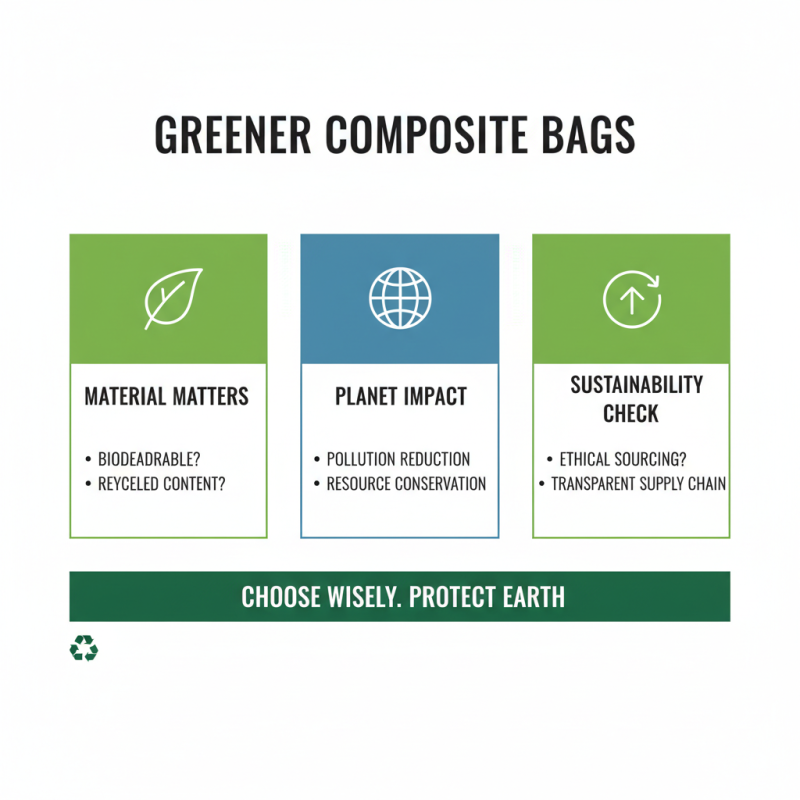 GREENER COMPOSITE BAGS

MATERIAL MATTERS

• BIODEADRABLE?
• REYCELED CONTENT?

PLANET IMPACT

• POLLUTION REDUCTION
• RESOURCE CONSERVATION

SUSTAINABILITY CHECK

• ETHICAL SOURCING?
• TRANSPARENT SUPPLY CHAIN

CHOOSE WISELY. PROTECT EARTH